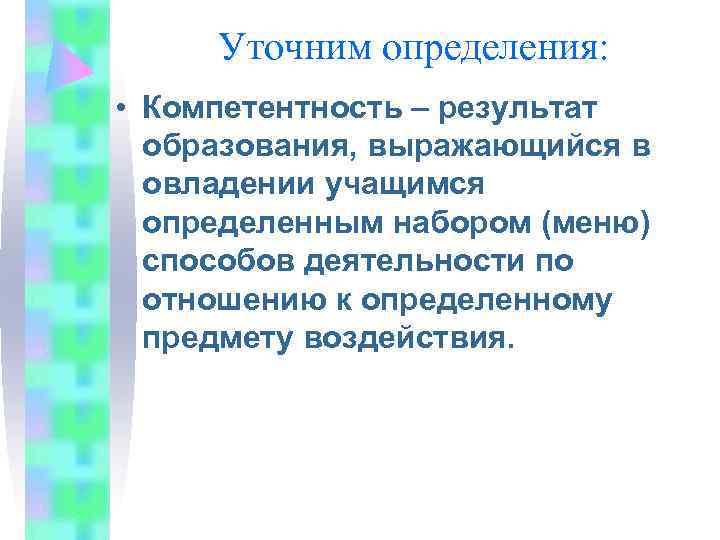 Уточним определения:

• Компетентность – результат образования, выражающийся в овладении учащимся определенным набором (меню) способов деятельности по отношению к определенному предмету воздействия.